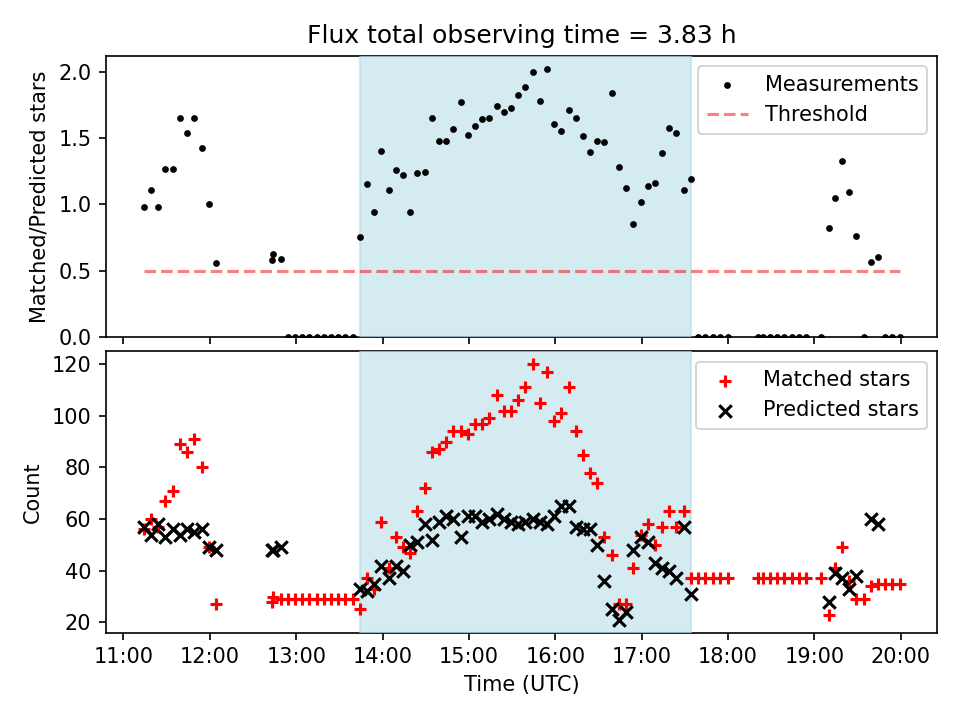 Flux total observing time = 3.83 h

Matched/Predicted stars

2.0
1.5
1.0
0.5
0.0

Measurements
Threshold

Count

120
100
80
60
40
20

Matched stars
Predicted stars

11:00 12:00 13:00 14:00 15:00 16:00 17:00 18:00 19:00 20:00

Time (UTC)